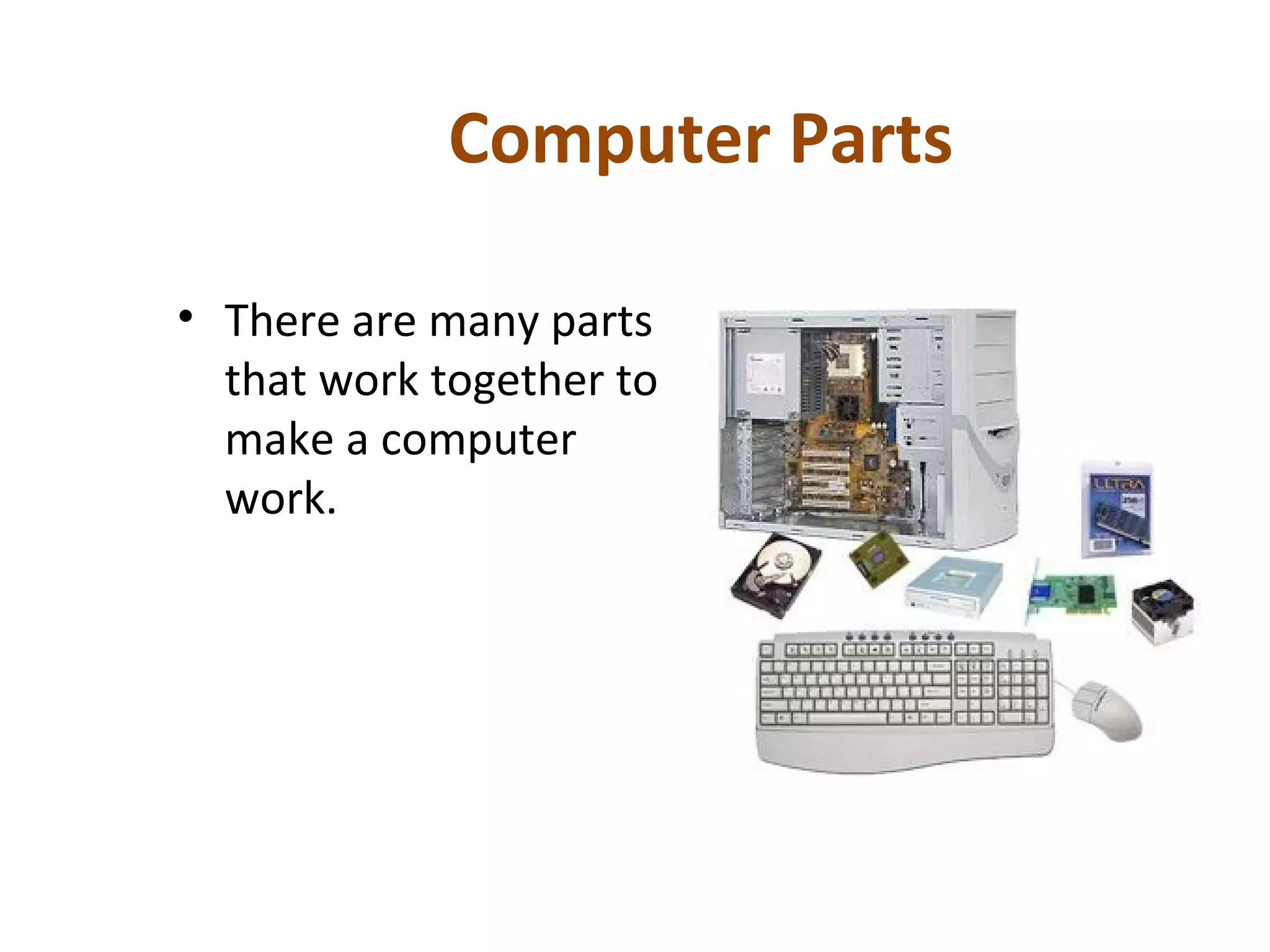 Computer Parts

• There are many parts that work together to make a computer work.

ULTRA